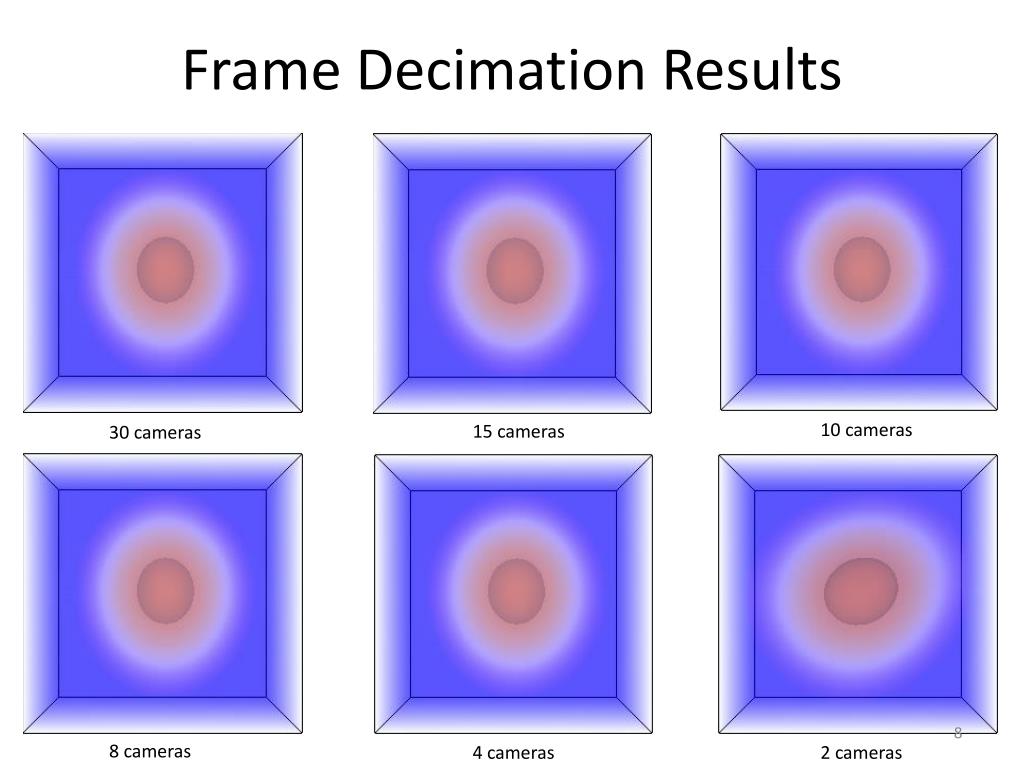 Frame Decimation Results

30 cameras

15 cameras

10 cameras

8 cameras

4 cameras

2 cameras

8